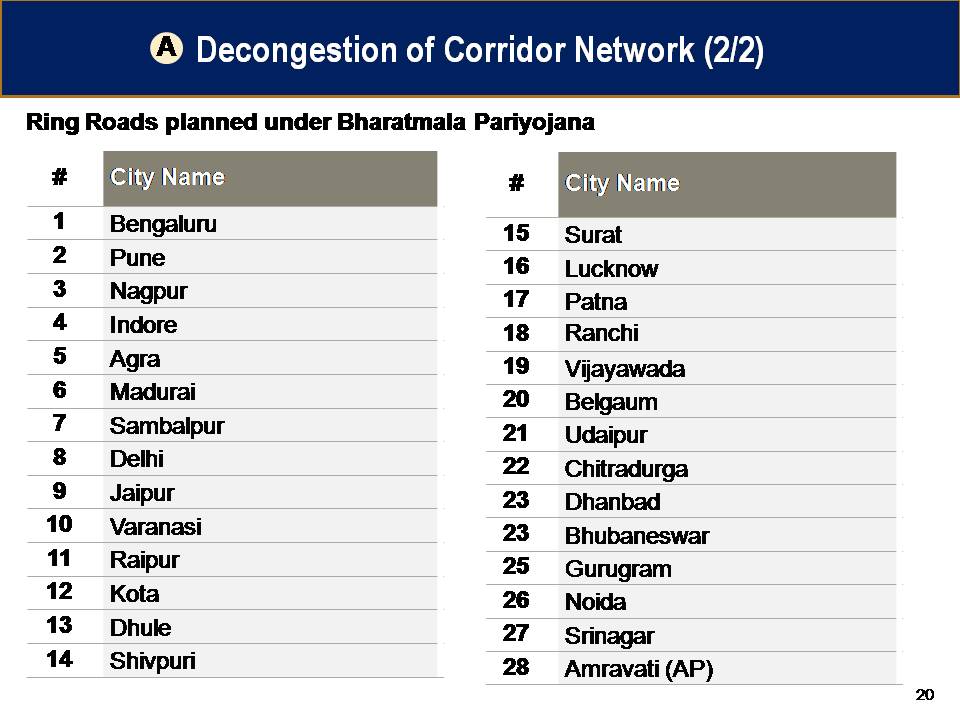 A Decongestion of Corridor Network (2/2)

Ring Roads planned under Bharatmala Pariyojana

| # | City Name |
|---|---|
| 1 | Bengaluru |
| 2 | Pune |
| 3 | Nagpur |
| 4 | Indore |
| 5 | Agra |
| 6 | Madurai |
| 7 | Sambalpur |
| 8 | Delhi |
| 9 | Jaipur |
| 10 | Varanasi |
| 11 | Raipur |
| 12 | Kota |
| 13 | Dhule |
| 14 | Shivpuri |

| # | City Name |
|---|---|
| 15 | Surat |
| 16 | Lucknow |
| 17 | Patna |
| 18 | Ranchi |
| 19 | Vijayawada |
| 20 | Belgaum |
| 21 | Udaipur |
| 22 | Chitradurga |
| 23 | Dhanbad |
| 23 | Bhubaneswar |
| 25 | Gurugram |
| 26 | Noida |
| 27 | Srinagar |
| 28 | Amravati (AP) |

20